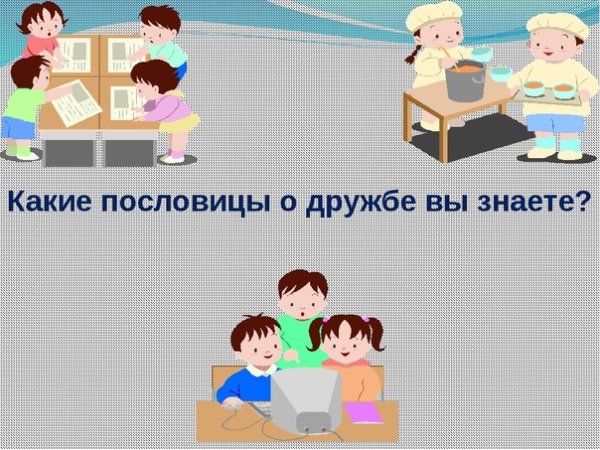 Какие пословицы о дружбе вы знаете?